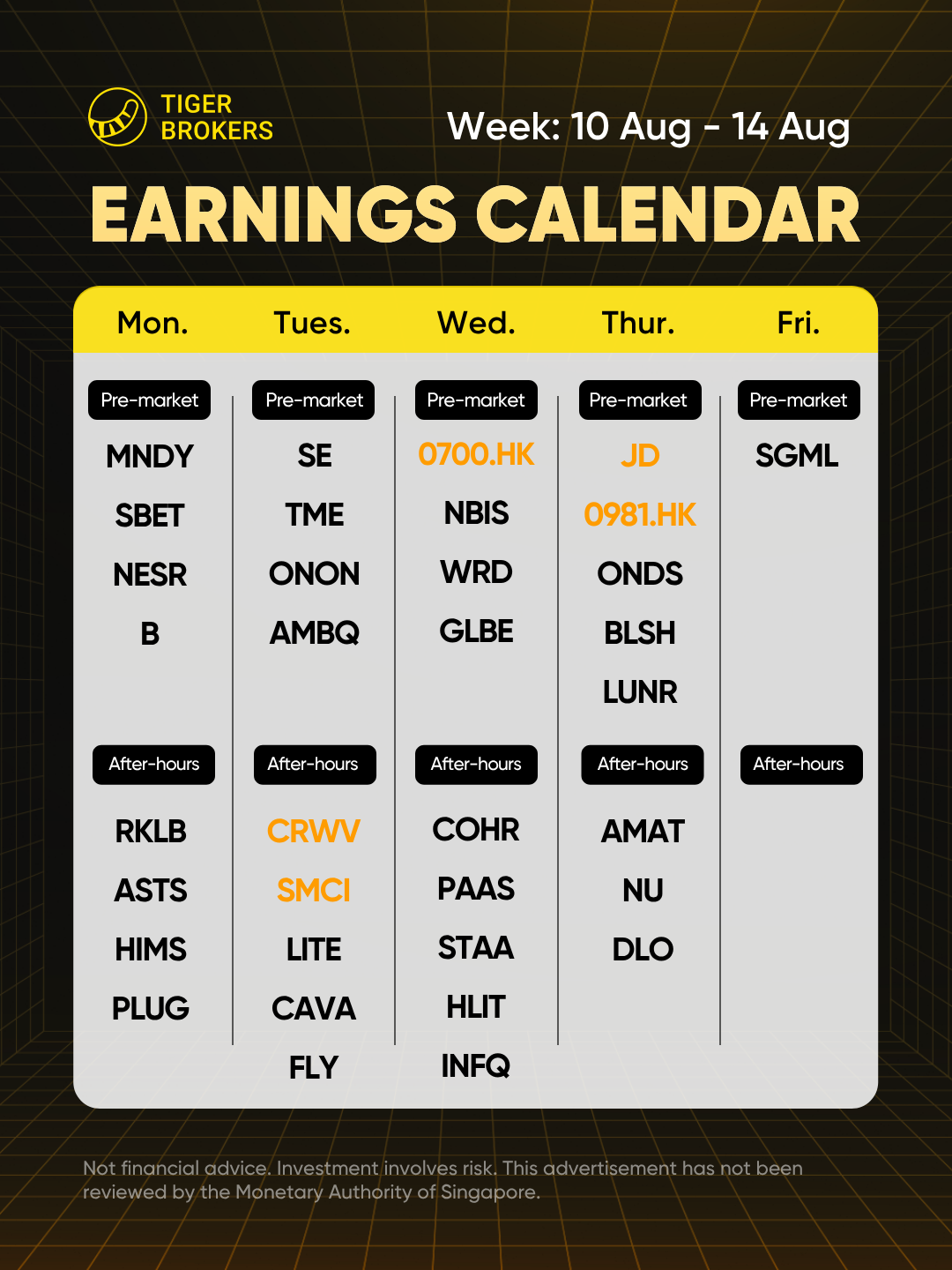 TIGER BROKERS

Week: 10 Aug - 14 Aug

EARNINGS CALENDAR

| Mon. | Tues. | Wed. | Thur. | Fri. |
|---|---|---|---|---|
| Pre-market | Pre-market | Pre-market | Pre-market | Pre-market |
| MNDY | SE | 0700.HK | JD | SGML |
| SBET | TME | NBIS | 0981.HK | |
| NESR | ONON | WRD | ONDS | |
| B | AMBQ | GLBE | BLSH | |
| | | | LUNR | |
| After-hours | After-hours | After-hours | After-hours | After-hours |
| RKLB | CRWV | COHR | AMAT | |
| ASTS | SMCI | PAAS | NU | |
| HIMS | LITE | STAA | DLO | |
| PLUG | CAVA | HLIT | | |
| | FLY | INFQ | | |

Not financial advice. Investment involves risk. This advertisement has not been reviewed by the Monetary Authority of Singapore.